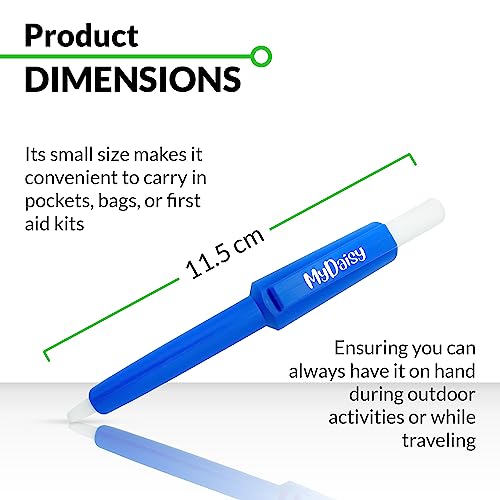 Product
DIMENSIONS

Its small size makes it convenient to carry in pockets, bags, or first aid kits

11.5 cm

MyDaisy

Ensuring you can always have it on hand during outdoor activities or while traveling